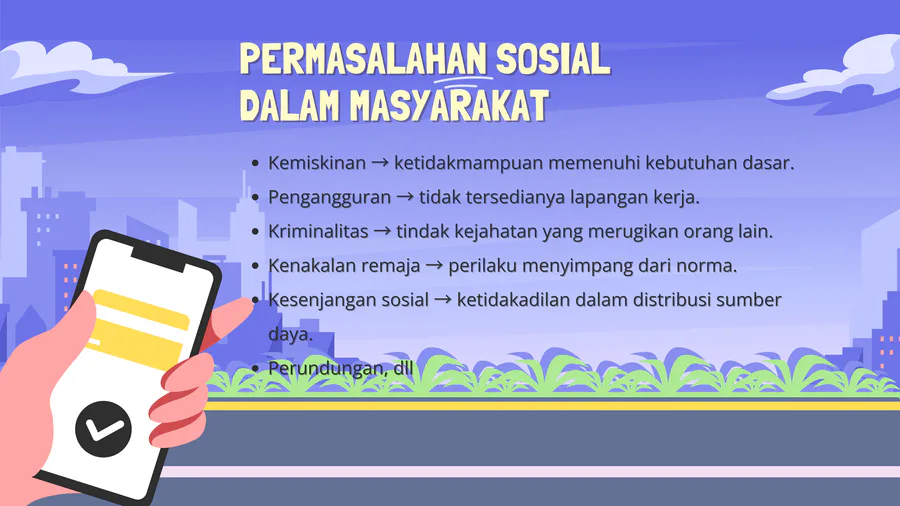 PERMASALAHAN SOSIAL DALAM MASYARAKAT

- Kemiskinan → ketidakmampuan memenuhi kebutuhan dasar.
- Pengangguran → tidak tersedianya lapangan kerja.
- Kriminalitas → tindak kejahatan yang merugikan orang lain.
- Kenakalan remaja → perilaku menyimpang dari norma.
- Kesenjangan sosial → ketidakadilan dalam distribusi sumber daya.
- Perundungan, dll